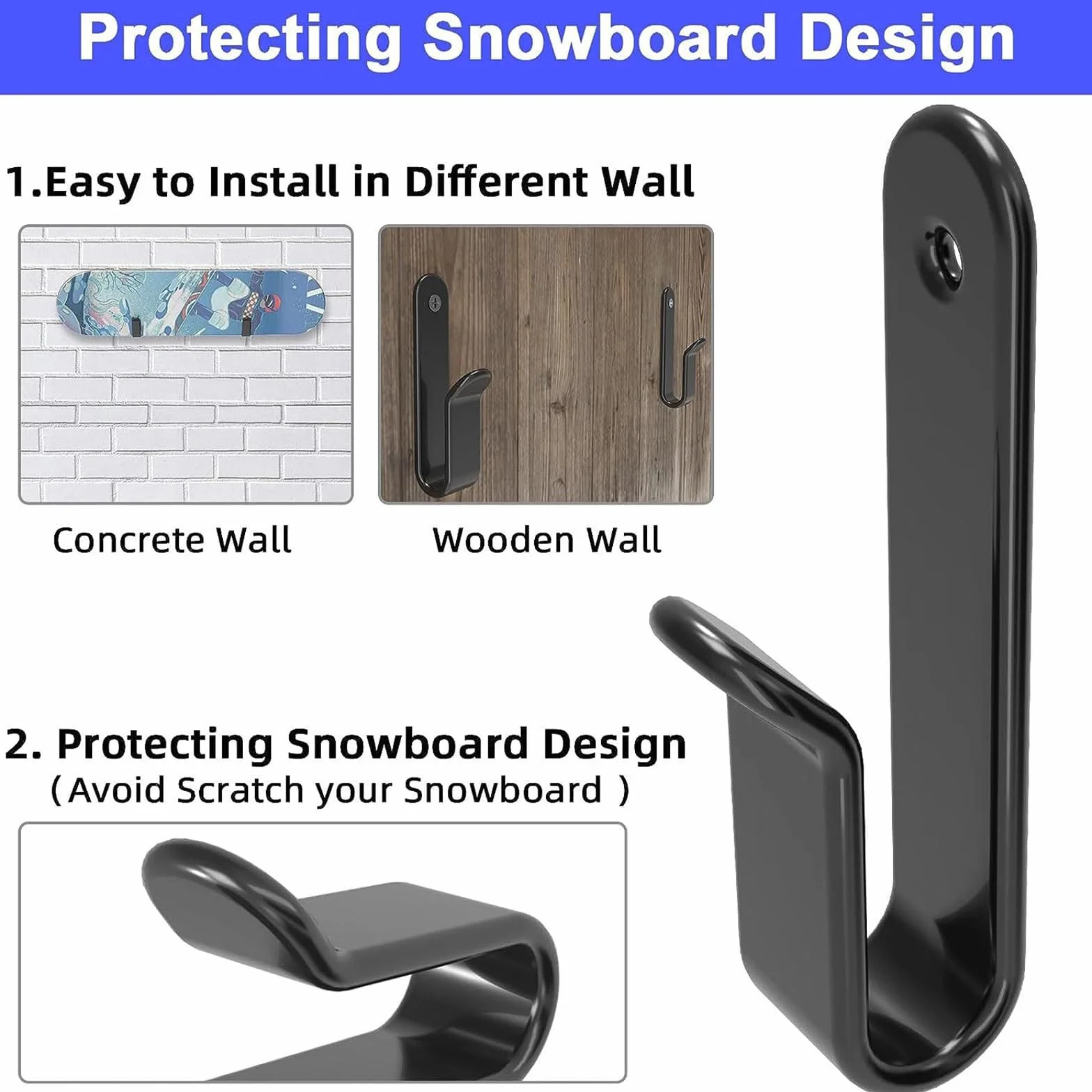 Protecting Snowboard Design

1.Easy to Install in Different Wall

Concrete Wall

Wooden Wall

2. Protecting Snowboard Design
（Avoid Scratch your Snowboard ）